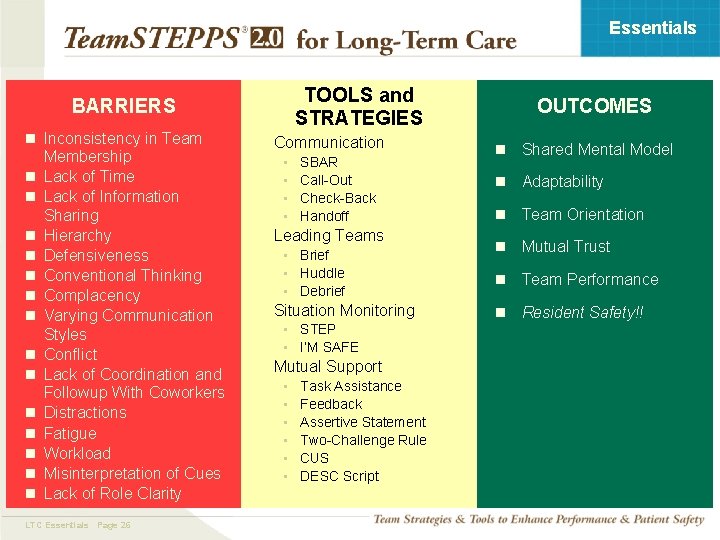 TeamSTEPPS® 2.0 for Long-Term Care

Essentials

BARRIERS

- Inconsistency in Team Membership
- Lack of Time
- Lack of Information Sharing
- Hierarchy
- Defensiveness
- Conventional Thinking
- Complacency
- Varying Communication Styles
- Conflict
- Lack of Coordination and Followup With Coworkers
- Distractions
- Fatigue
- Workload
- Misinterpretation of Cues
- Lack of Role Clarity

TOOLS and STRATEGIES

Communication
- SBAR
- Call-Out
- Check-Back
- Handoff

Leading Teams
- Brief
- Huddle
- Debrief

Situation Monitoring
- STEP
- I'M SAFE

Mutual Support
- Task Assistance
- Feedback
- Assertive Statement
- Two-Challenge Rule
- CUS
- DESC Script

OUTCOMES

- Shared Mental Model
- Adaptability
- Team Orientation
- Mutual Trust
- Team Performance
- Resident Safety!!

LTC Essentials Page 26

Team Strategies & Tools to Enhance Performance & Patient Safety